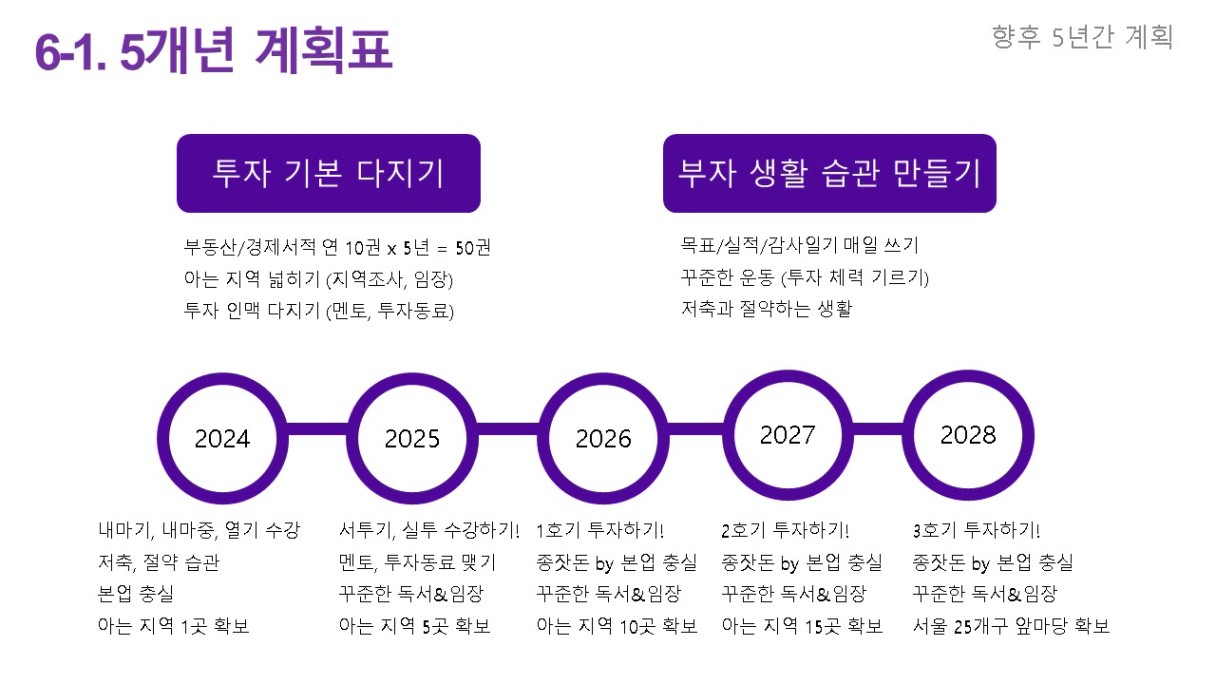 6-1. 5개년 계획표

향후 5년간 계획

투자 기본 다지기

부동산/경제서적 연 10권 x 5년 = 50권
아는 지역 넓히기 (지역조사, 임장)
투자 인맥 다지기 (멘토, 투자동료)

부자 생활 습관 만들기

목표/실적/감사일기 매일 쓰기
꾸준한 운동 (투자 체력 기르기)
저축과 절약하는 생활

2024

2025

2026

2027

2028

내마기, 내마중, 열기 수강
저축, 절약 습관
본업 충실
아는 지역 1곳 확보

서투기, 실투 수강하기!
멘토, 투자동료 맺기
꾸준한 독서&임장
아는 지역 5곳 확보

1호기 투자하기!
종잣돈 by 본업 충실
꾸준한 독서&임장
아는 지역 10곳 확보

2호기 투자하기!
종잣돈 by 본업 충실
꾸준한 독서&임장
아는 지역 15곳 확보

3호기 투자하기!
종잣돈 by 본업 충실
꾸준한 독서&임장
서울 25개구 앞마당 확보